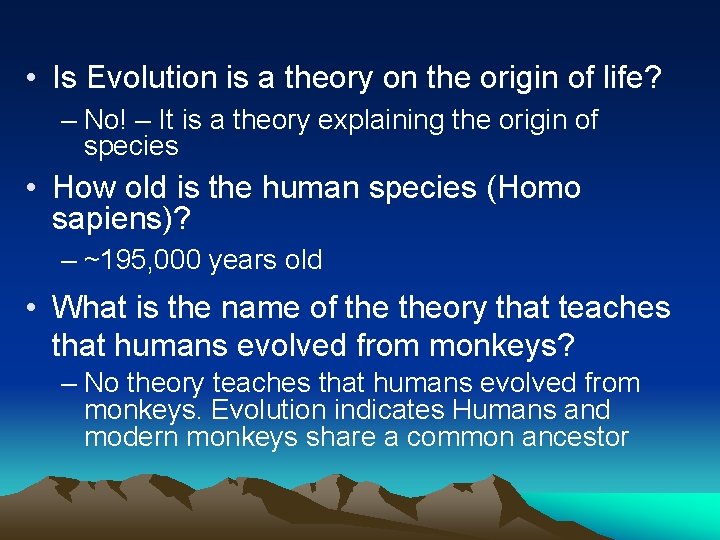 • Is Evolution is a theory on the origin of life?
– No! – It is a theory explaining the origin of species

• How old is the human species (Homo sapiens)?
– ~195,000 years old

• What is the name of the theory that teaches that humans evolved from monkeys?
– No theory teaches that humans evolved from monkeys. Evolution indicates Humans and modern monkeys share a common ancestor